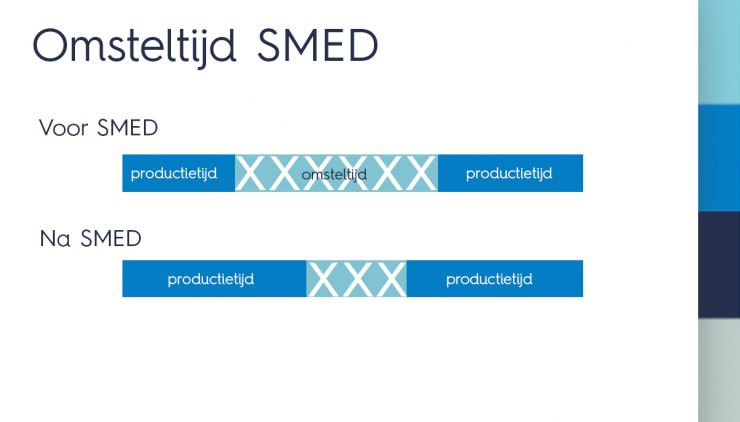 Omsteltijd SMED

Voor SMED

productietijd XXXXXX omsteltijd productietijd

Na SMED

productietijd XXX productietijd